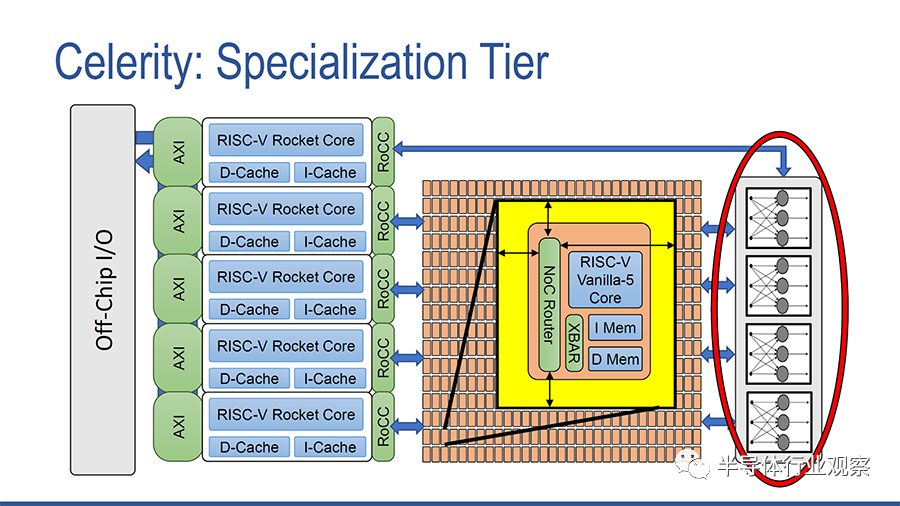 Celerity: Specialization Tier

Off-Chip I/O

AXI
RISC-V Rocket Core
D-Cache
I-Cache
RoCC

AXI
RISC-V Rocket Core
D-Cache
I-Cache
RoCC

AXI
RISC-V Rocket Core
D-Cache
I-Cache
RoCC

AXI
RISC-V Rocket Core
D-Cache
I-Cache
RoCC

AXI
RISC-V Rocket Core
D-Cache
I-Cache
RoCC

NoC Router
RISC-V Vanilla-5 Core
XBAR
I Mem
D Mem

半导体行业观察